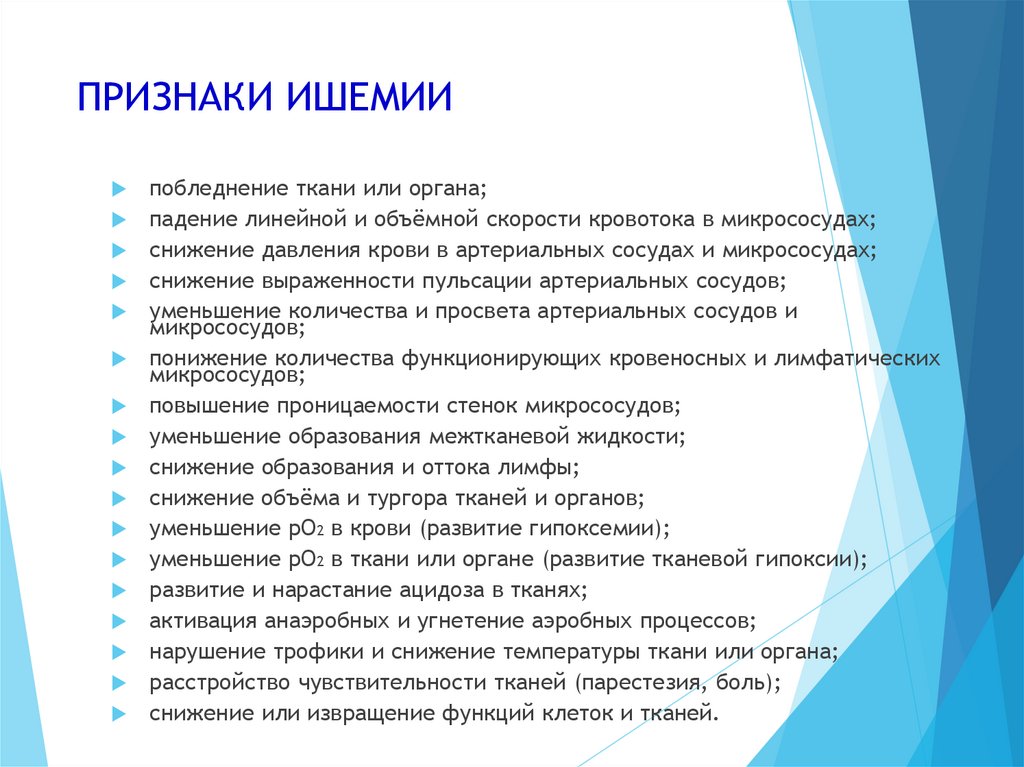 ПРИЗНАКИ ИШЕМИИ

побледнение ткани или органа;
падение линейной и объёмной скорости кровотока в микрососудах;
снижение давления крови в артериальных сосудах и микрососудах;
снижение выраженности пульсации артериальных сосудов;
уменьшение количества и просвета артериальных сосудов и микрососудов;
понижение количества функционирующих кровеносных и лимфатических микрососудов;
повышение проницаемости стенок микрососудов;
уменьшение образования межтканевой жидкости;
снижение образования и оттока лимфы;
снижение объёма и тургора тканей и органов;
уменьшение $pO_2$ в крови (развитие гипоксемии);
уменьшение $pO_2$ в ткани или органе (развитие тканевой гипоксии);
развитие и нарастание ацидоза в тканях;
активация анаэробных и угнетение аэробных процессов;
нарушение трофики и снижение температуры ткани или органа;
расстройство чувствительности тканей (парестезия, боль);
снижение или извращение функций клеток и тканей.